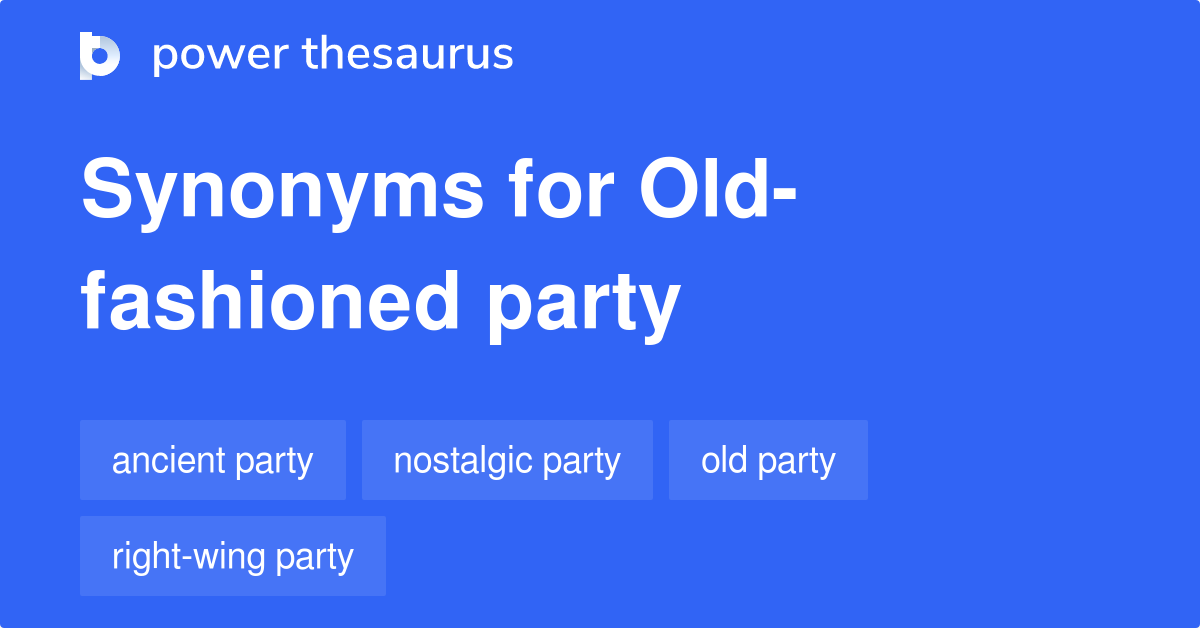 power thesaurus

Synonyms for Old-fashioned party

ancient party
nostalgic party
old party
right-wing party